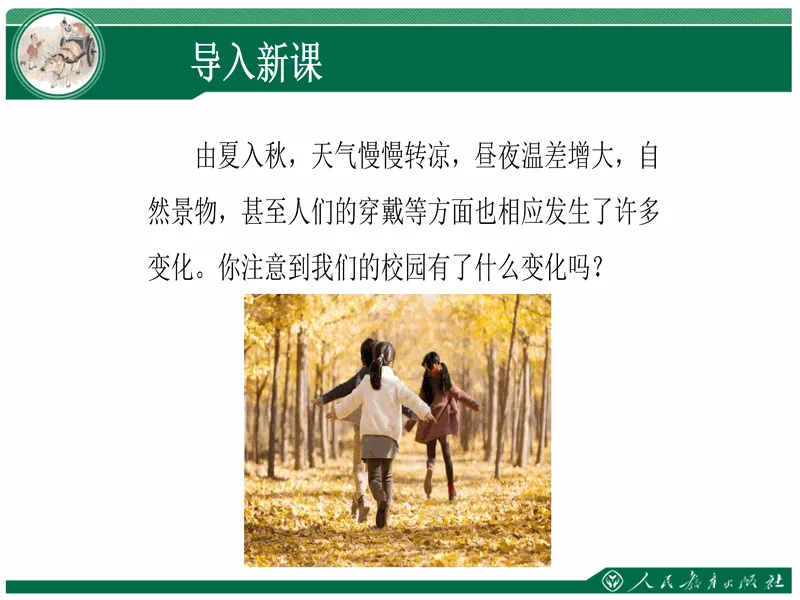 导入新课

由夏入秋，天气慢慢转凉，昼夜温差增大，自然景物，甚至人们的穿戴等方面也相应发生了许多变化。你注意到我们的校园有了什么变化吗？

人民教育出版社